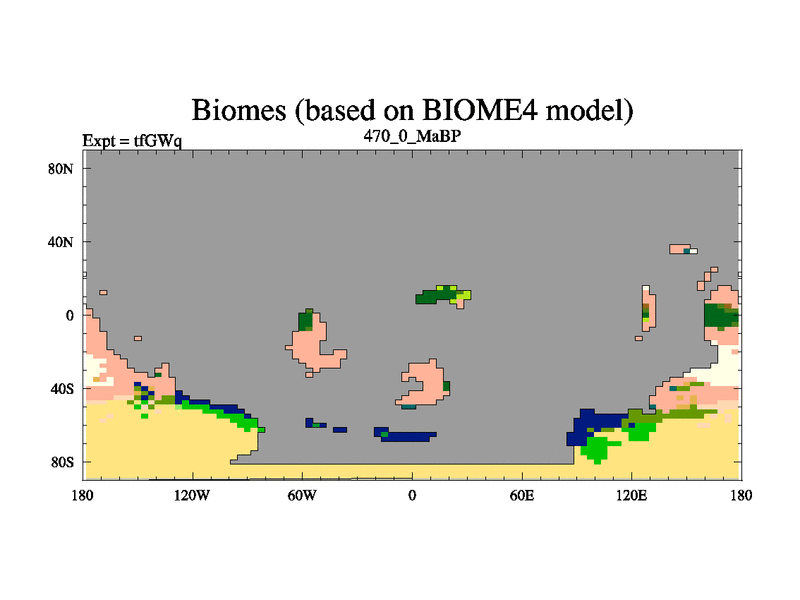 Biomes (based on BIOME4 model)

Expt = tfGWq

470_0_MaBP

80N
40N
0
40S
80S

180 120W 60W 0 60E 120E 180